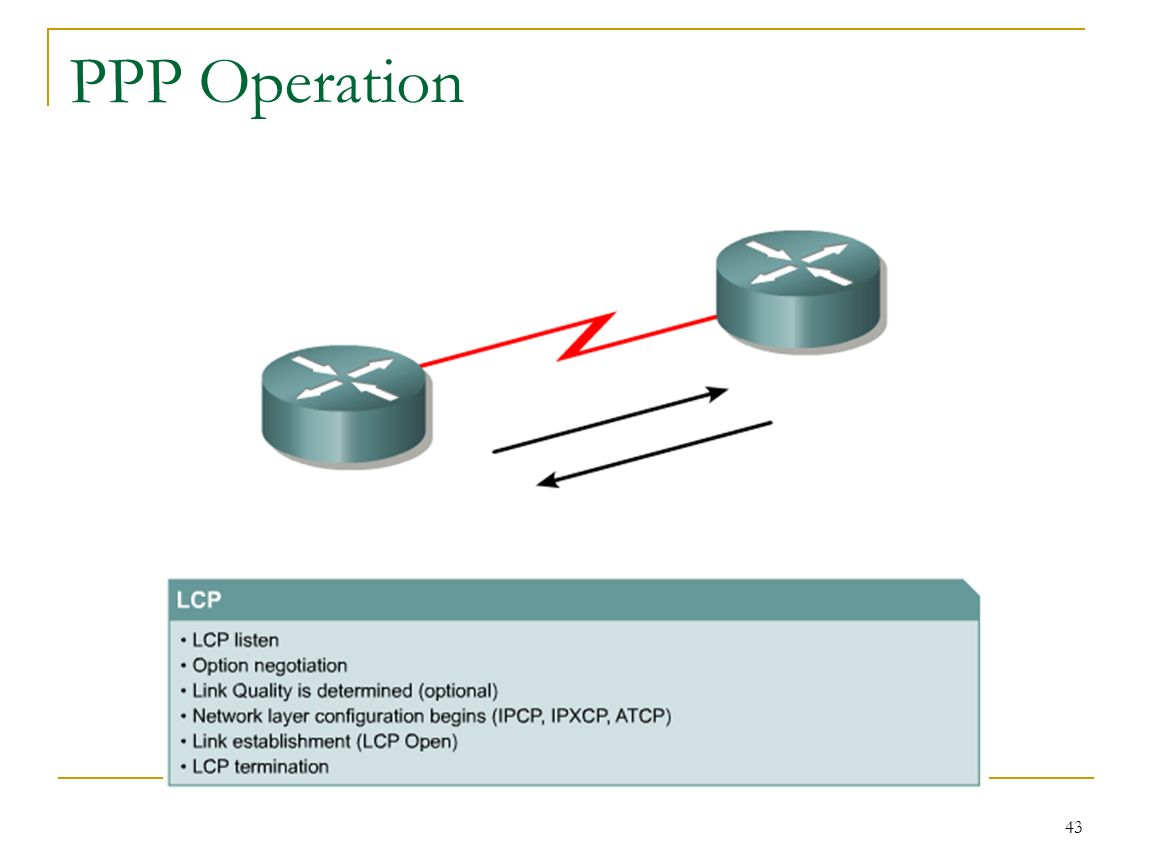 PPP Operation

LCP

• LCP listen
• Option negotiation
• Link Quality is determined (optional)
• Network layer configuration begins (IPCP, IPXCP, ATCP)
• Link establishment (LCP Open)
• LCP termination

43